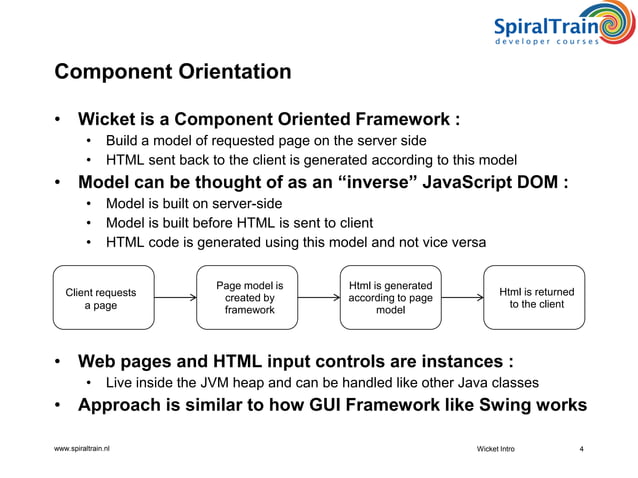 SpiralTrain
developer courses

Component Orientation

• Wicket is a Component Oriented Framework :
  • Build a model of requested page on the server side
  • HTML sent back to the client is generated according to this model
• Model can be thought of as an “inverse” JavaScript DOM :
  • Model is built on server-side
  • Model is built before HTML is sent to client
  • HTML code is generated using this model and not vice versa

Client requests a page

Page model is created by framework

Html is generated according to page model

Html is returned to the client

• Web pages and HTML input controls are instances :
  • Live inside the JVM heap and can be handled like other Java classes
• Approach is similar to how GUI Framework like Swing works

www.spiraltrain.nl

Wicket Intro

4